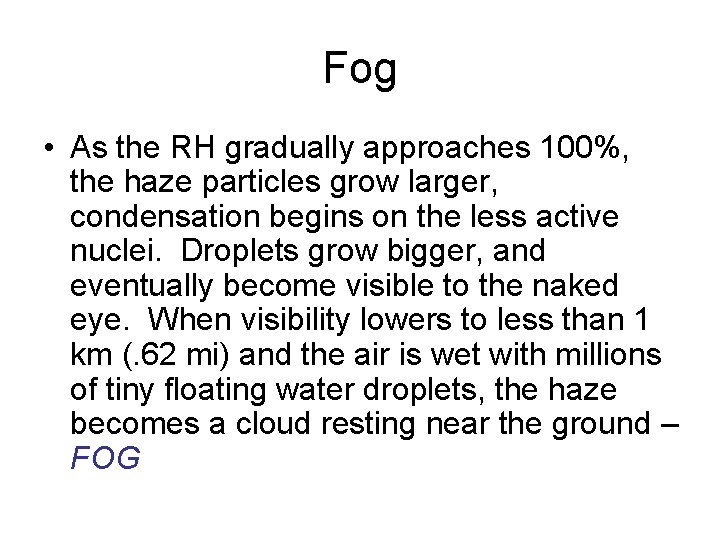 Fog

• As the RH gradually approaches 100%, the haze particles grow larger, condensation begins on the less active nuclei. Droplets grow bigger, and eventually become visible to the naked eye. When visibility lowers to less than 1 km (.62 mi) and the air is wet with millions of tiny floating water droplets, the haze becomes a cloud resting near the ground – FOG